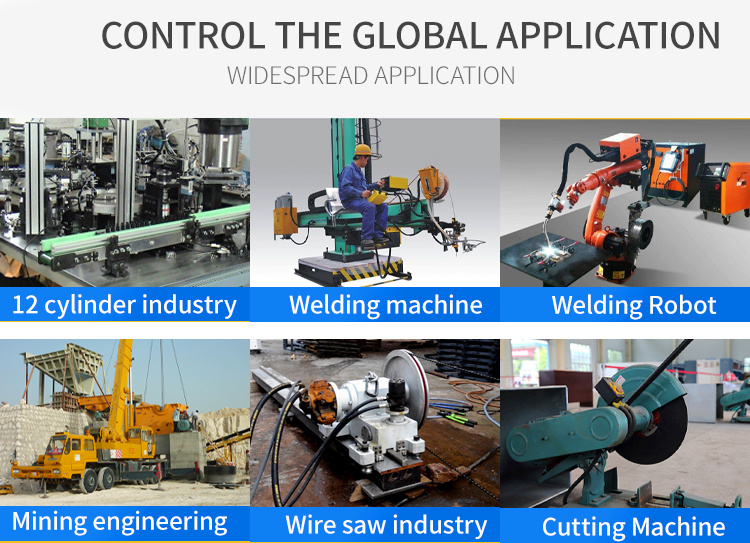 CONTROL THE GLOBAL APPLICATION
WIDESPREAD APPLICATION

12 cylinder industry

Welding machine

Welding Robot

Mining engineering

Wire saw industry

Cutting Machine